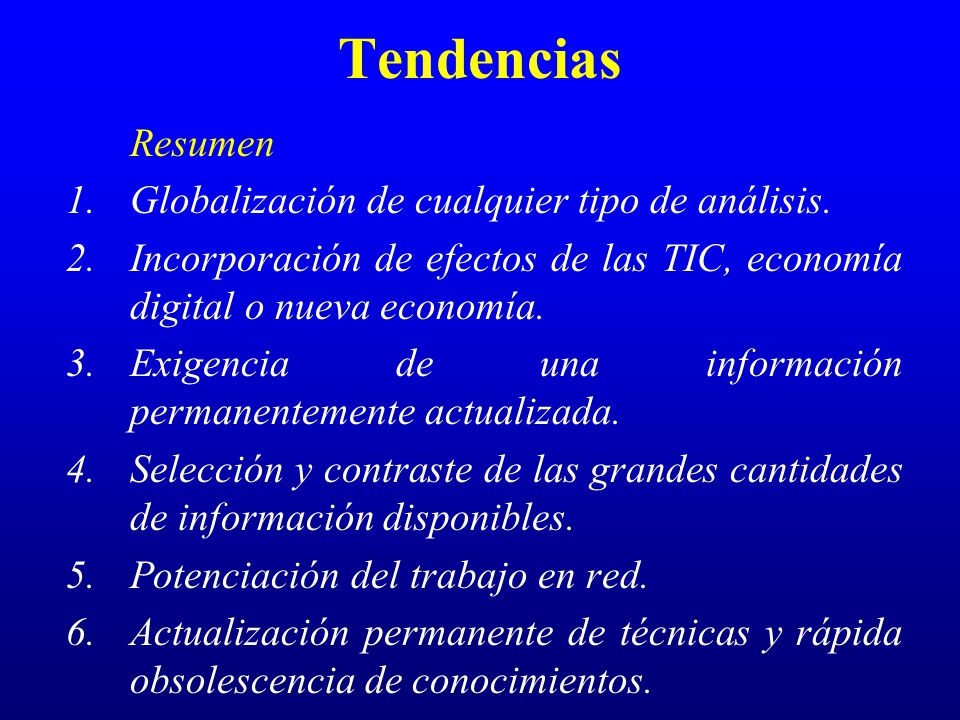 Tendencias

Resumen

1. Globalización de cualquier tipo de análisis.
2. Incorporación de efectos de las TIC, economía digital o nueva economía.
3. Exigencia de una información permanentemente actualizada.
4. Selección y contraste de las grandes cantidades de información disponibles.
5. Potenciación del trabajo en red.
6. Actualización permanente de técnicas y rápida obsolescencia de conocimientos.